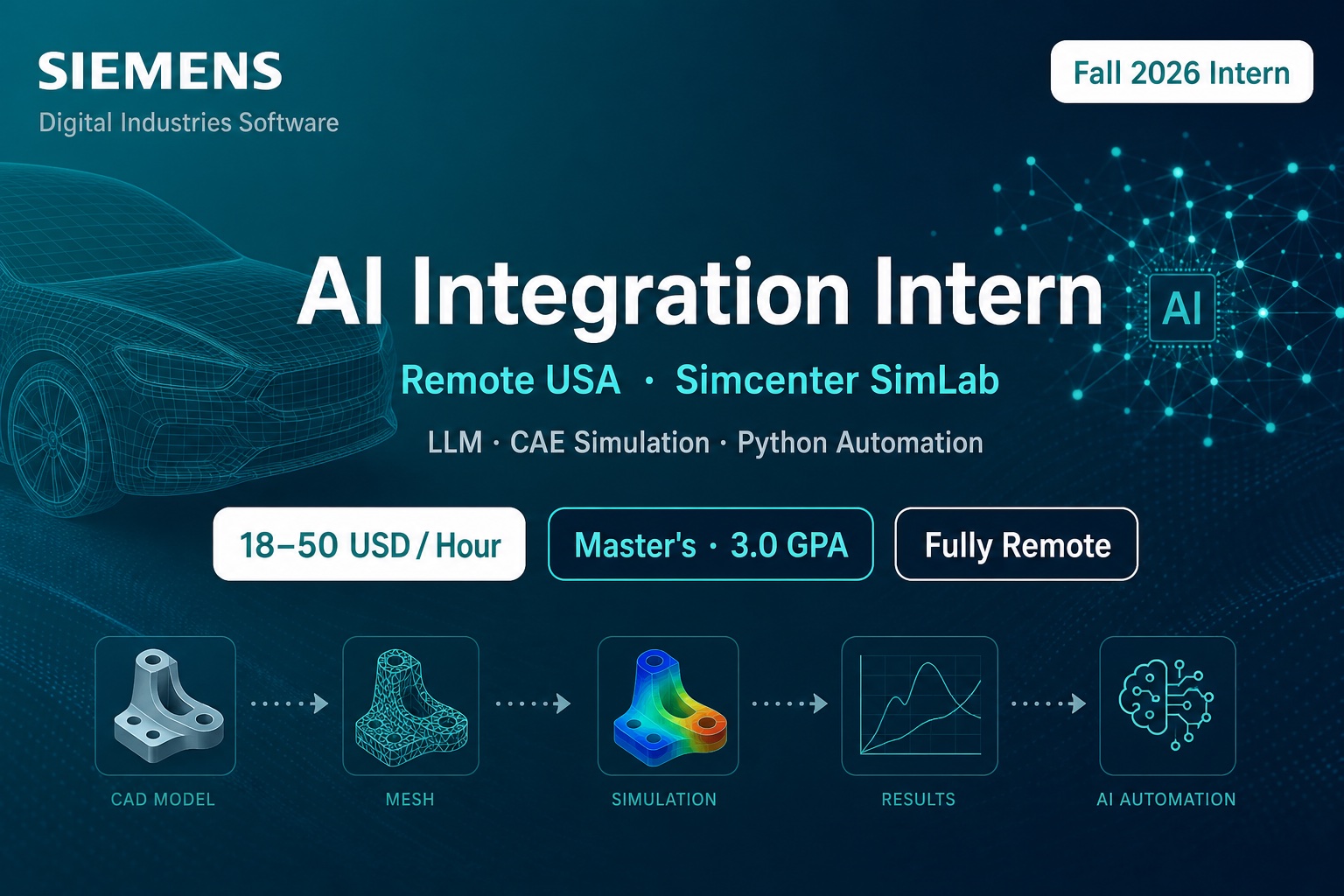 SIEMENS
Digital Industries Software

Fall 2026 Intern

AI Integration Intern

AI

Remote USA · Simcenter SimLab

LLM · CAE Simulation · Python Automation

18–50 USD / Hour

Master's · 3.0 GPA

Fully Remote

CAD MODEL

MESH

SIMULATION

RESULTS

AI AUTOMATION